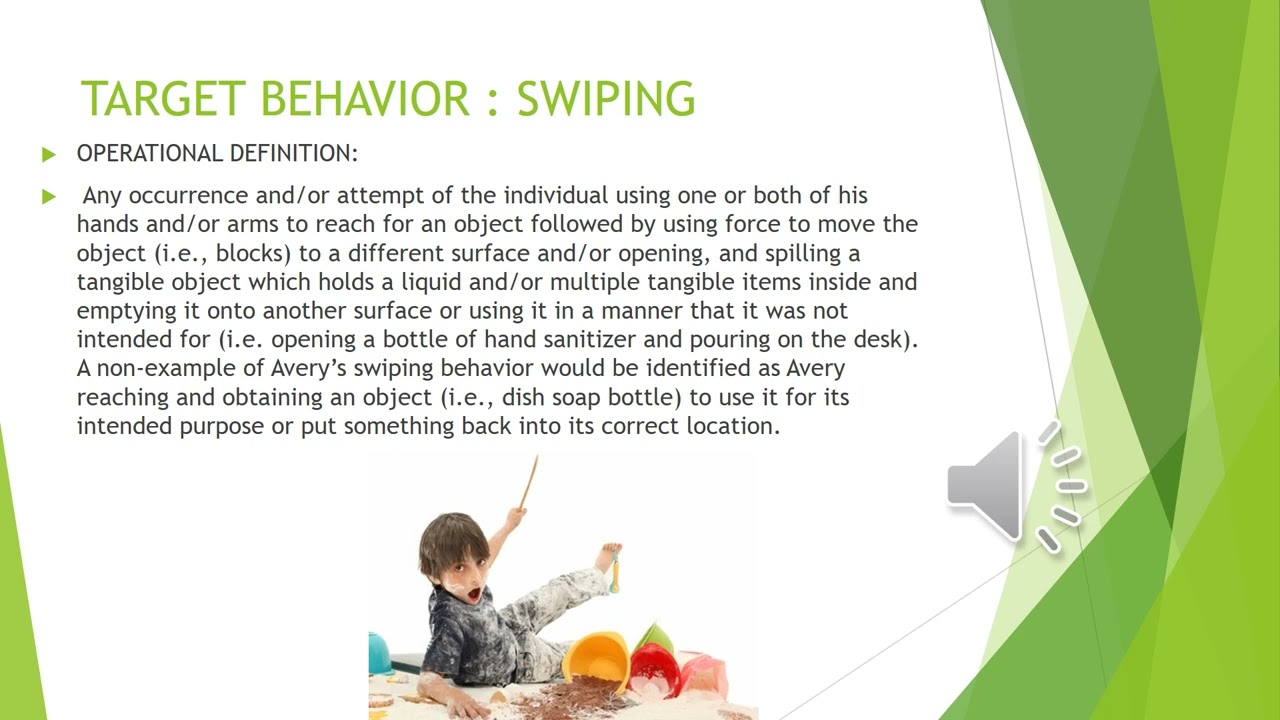 TARGET BEHAVIOR : SWIPING

OPERATIONAL DEFINITION:

Any occurrence and/or attempt of the individual using one or both of his hands and/or arms to reach for an object followed by using force to move the object (i.e., blocks) to a different surface and/or opening, and spilling a tangible object which holds a liquid and/or multiple tangible items inside and emptying it onto another surface or using it in a manner that it was not intended for (i.e. opening a bottle of hand sanitizer and pouring on the desk). A non-example of Avery's swiping behavior would be identified as Avery reaching and obtaining an object (i.e., dish soap bottle) to use it for its intended purpose or put something back into its correct location.